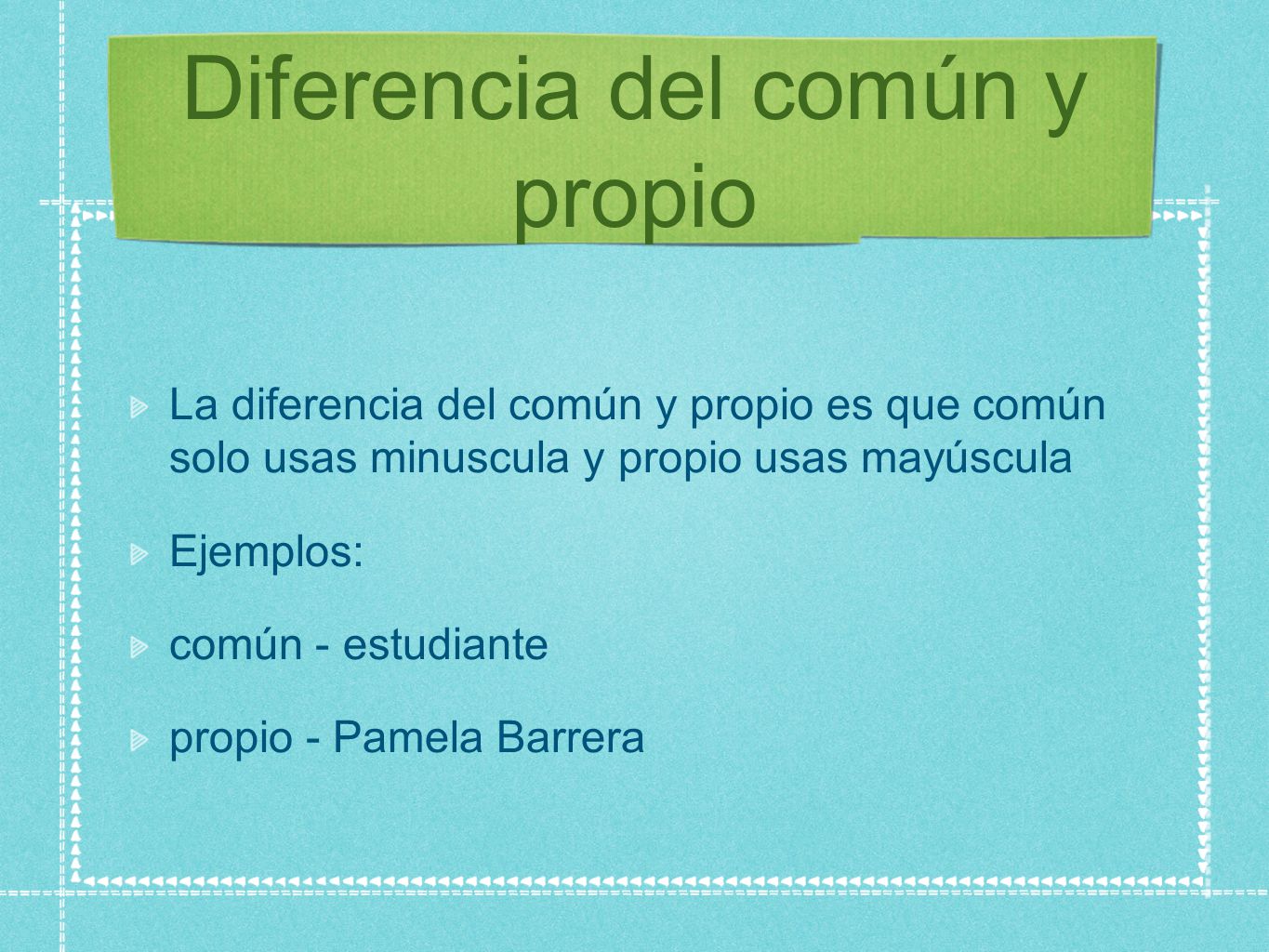 Diferencia del común y propio

La diferencia del común y propio es que común solo usas minuscula y propio usas mayúscula

Ejemplos:

común - estudiante

propio - Pamela Barrera